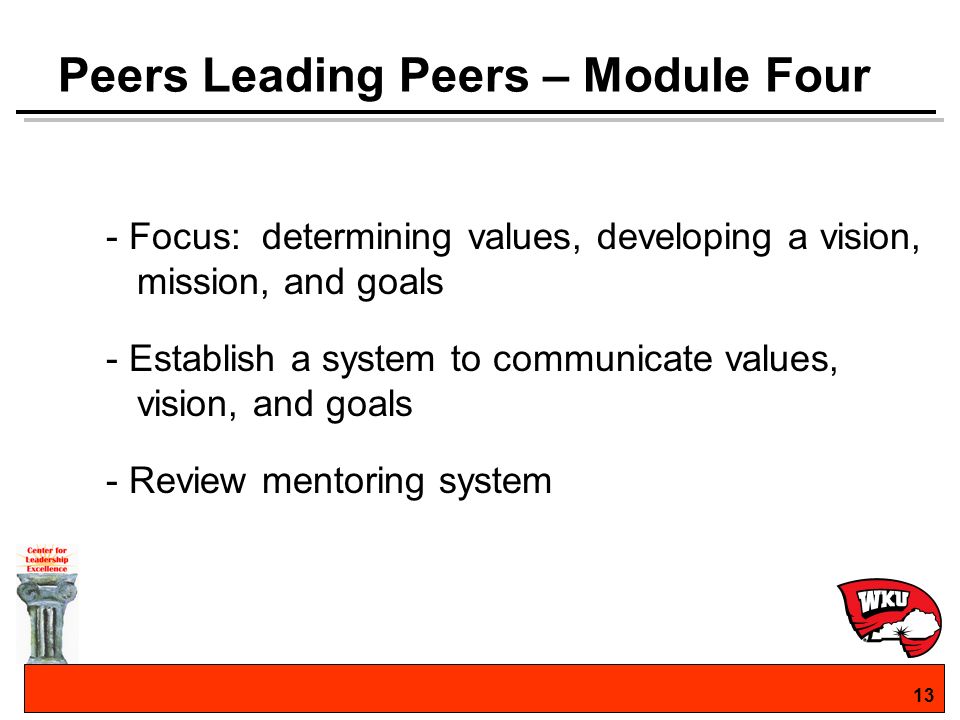 Peers Leading Peers – Module Four

- Focus: determining values, developing a vision, mission, and goals

- Establish a system to communicate values, vision, and goals

- Review mentoring system

Center for Leadership Excellence

WKU

13